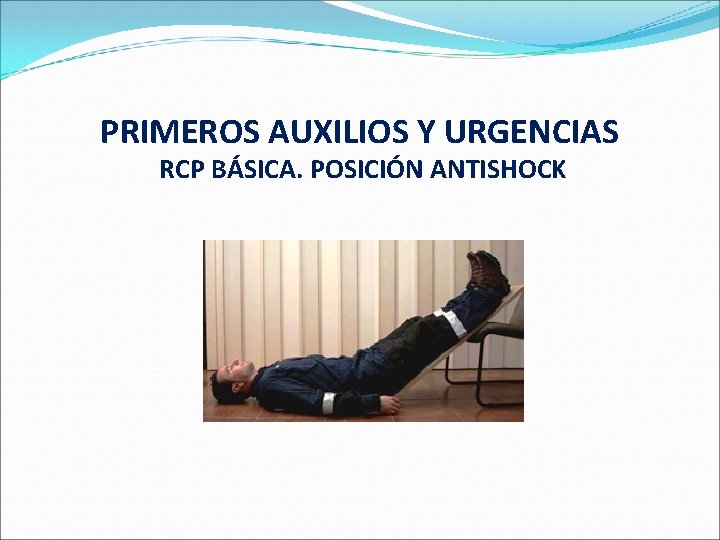 PRIMEROS AUXILIOS Y URGENCIAS
RCP BÁSICA. POSICIÓN ANTISHOCK